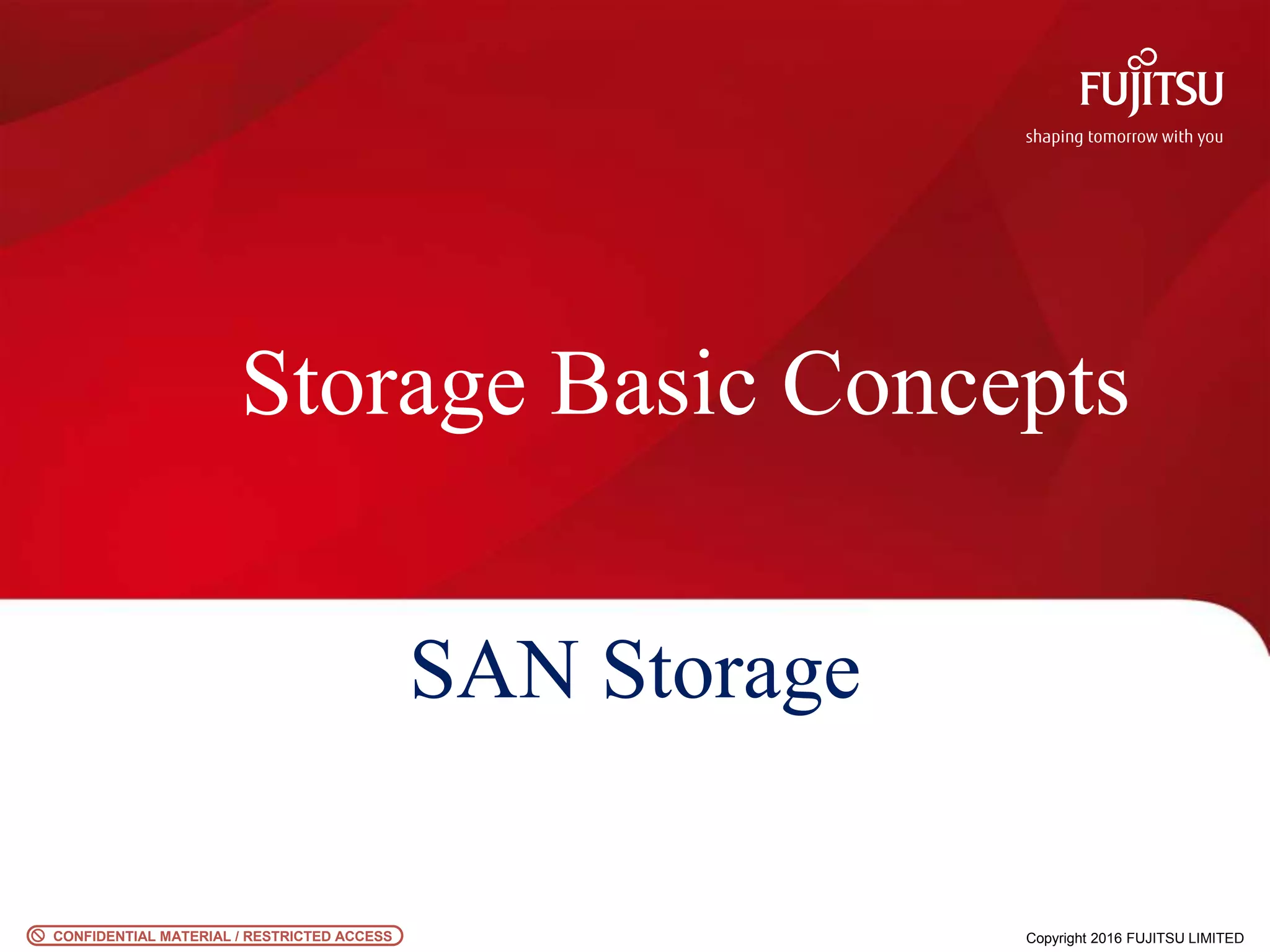 FUJITSU
shaping tomorrow with you

Storage Basic Concepts

SAN Storage

CONFIDENTIAL MATERIAL / RESTRICTED ACCESS

Copyright 2016 FUJITSU LIMITED